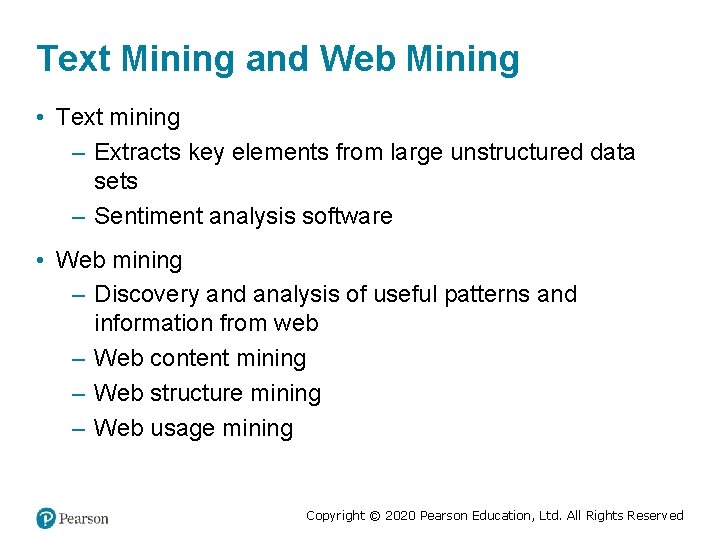 Text Mining and Web Mining

• Text mining
 – Extracts key elements from large unstructured data sets
 – Sentiment analysis software

• Web mining
 – Discovery and analysis of useful patterns and information from web
 – Web content mining
 – Web structure mining
 – Web usage mining

Pearson

Copyright © 2020 Pearson Education, Ltd. All Rights Reserved